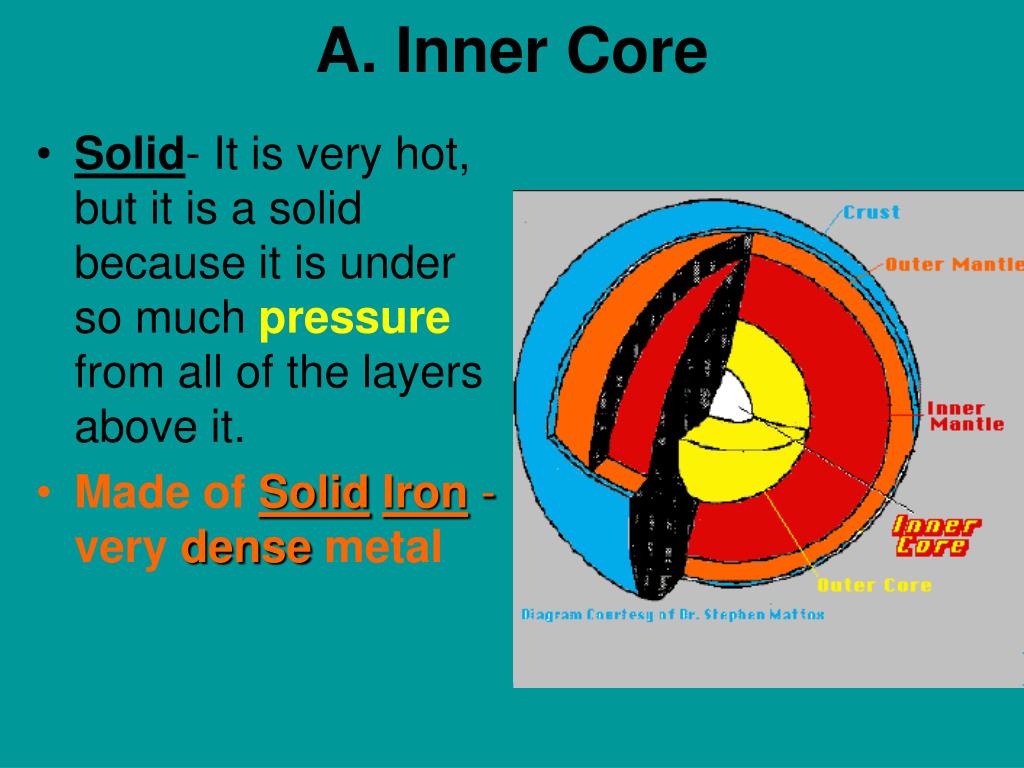 A. Inner Core

• Solid- It is very hot, but it is a solid because it is under so much pressure from all of the layers above it.
• Made of Solid Iron - very dense metal

Crust
Outer Mantle
Inner Mantle
Inner Core
Outer Core
Diagram Courtesy of Dr. Stephen Mattox